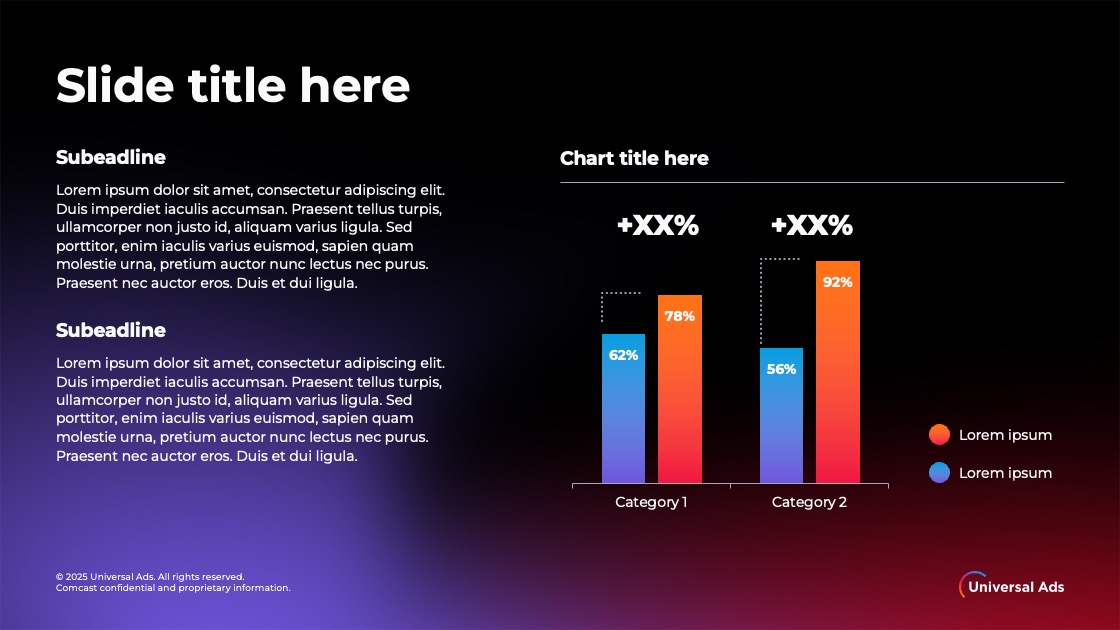 Slide title here

Subeadline

Lorem ipsum dolor sit amet, consectetur adipiscing elit. Duis imperdiet iaculis accumsan. Praesent tellus turpis, ullamcorper non justo id, aliquam varius ligula. Sed porttitor, enim iaculis varius euismod, sapien quam molestie urna, pretium auctor nunc lectus nec purus. Praesent nec auctor eros. Duis et dui ligula.

Subeadline

Lorem ipsum dolor sit amet, consectetur adipiscing elit. Duis imperdiet iaculis accumsan. Praesent tellus turpis, ullamcorper non justo id, aliquam varius ligula. Sed porttitor, enim iaculis varius euismod, sapien quam molestie urna, pretium auctor nunc lectus nec purus. Praesent nec auctor eros. Duis et dui ligula.

Chart title here

+XX%

+XX%

62%

78%

56%

92%

Category 1

Category 2

Lorem ipsum

Lorem ipsum

© 2025 Universal Ads. All rights reserved.
Comcast confidential and proprietary information.

Universal Ads